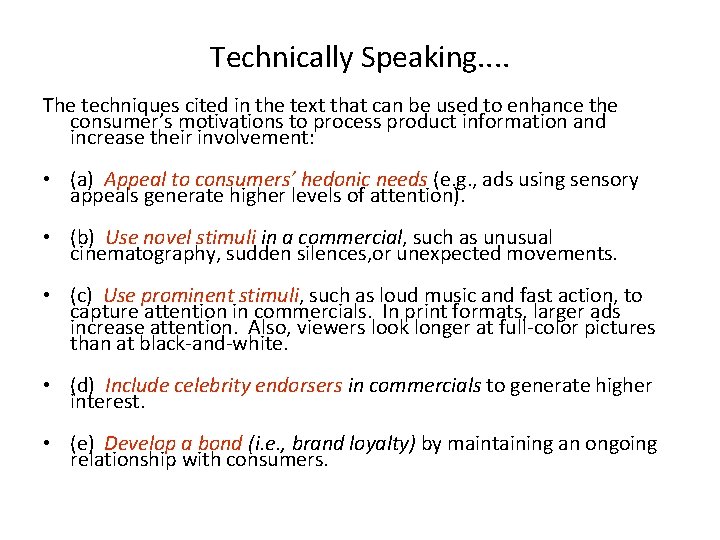 Technically Speaking....

The techniques cited in the text that can be used to enhance the consumer's motivations to process product information and increase their involvement:

• (a) Appeal to consumers' hedonic needs (e.g., ads using sensory appeals generate higher levels of attention).

• (b) Use novel stimuli in a commercial, such as unusual cinematography, sudden silences,or unexpected movements.

• (c) Use prominent stimuli, such as loud music and fast action, to capture attention in commercials. In print formats, larger ads increase attention. Also, viewers look longer at full-color pictures than at black-and-white.

• (d) Include celebrity endorsers in commercials to generate higher interest.

• (e) Develop a bond (i.e., brand loyalty) by maintaining an ongoing relationship with consumers.